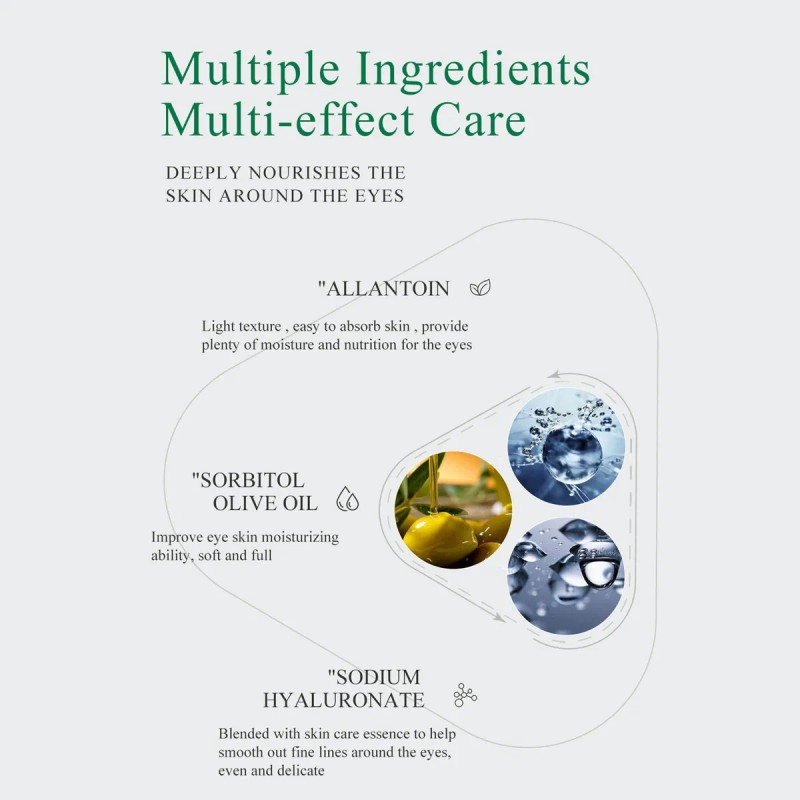 Multiple Ingredients
Multi-effect Care

DEEPLY NOURISHES THE
SKIN AROUND THE EYES

"ALLANTOIN

Light texture , easy to absorb skin , provide plenty of moisture and nutrition for the eyes

"SORBITOL
OLIVE OIL

Improve eye skin moisturizing ability, soft and full

"SODIUM
HYALURONATE

Blended with skin care essence to help smooth out fine lines around the eyes, even and delicate